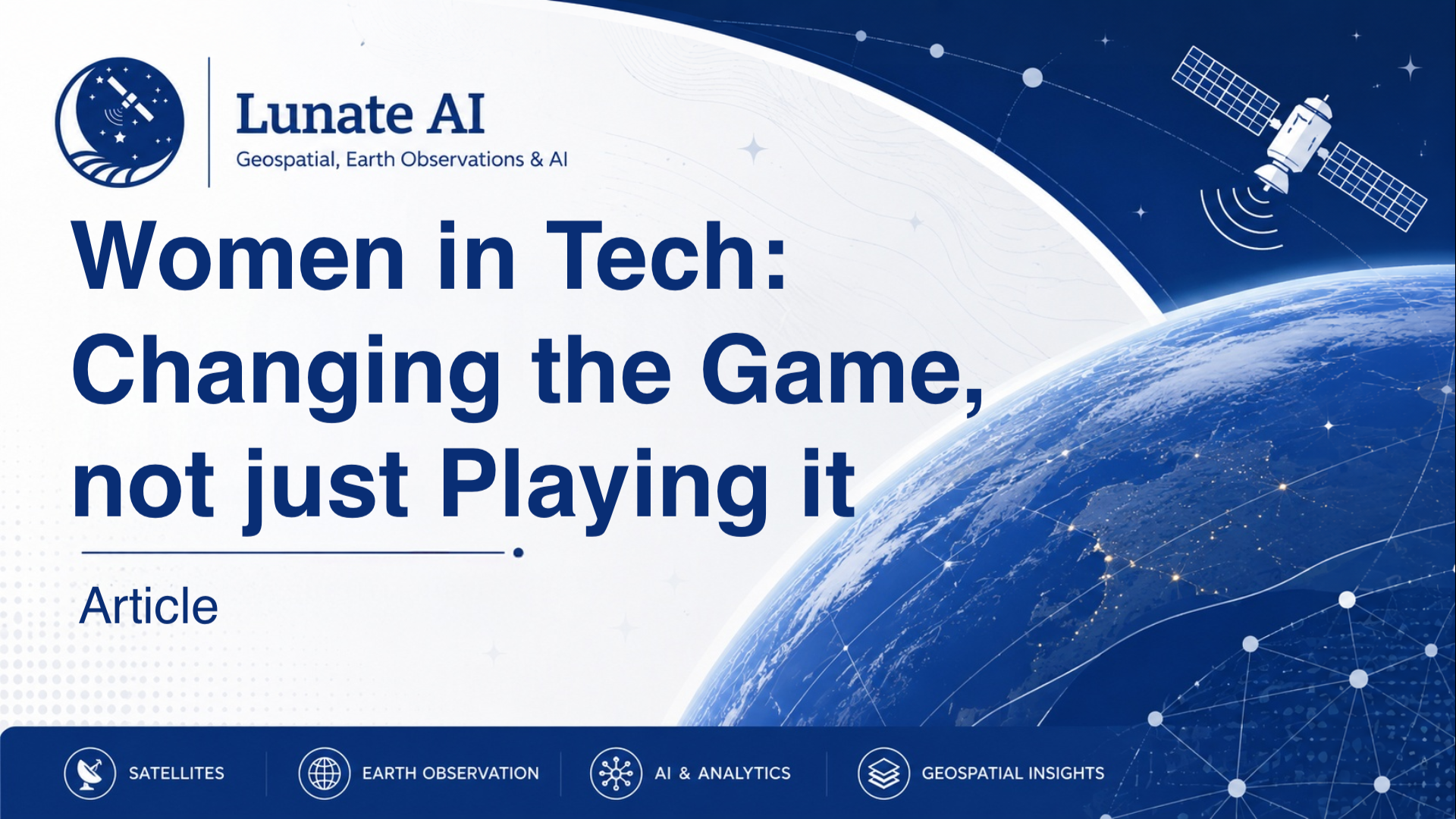 Lunate AI
Geospatial, Earth Observations & AI

Women in Tech: Changing the Game, not just Playing it

Article

SATELLITES
EARTH OBSERVATION
AI & ANALYTICS
GEOSPATIAL INSIGHTS